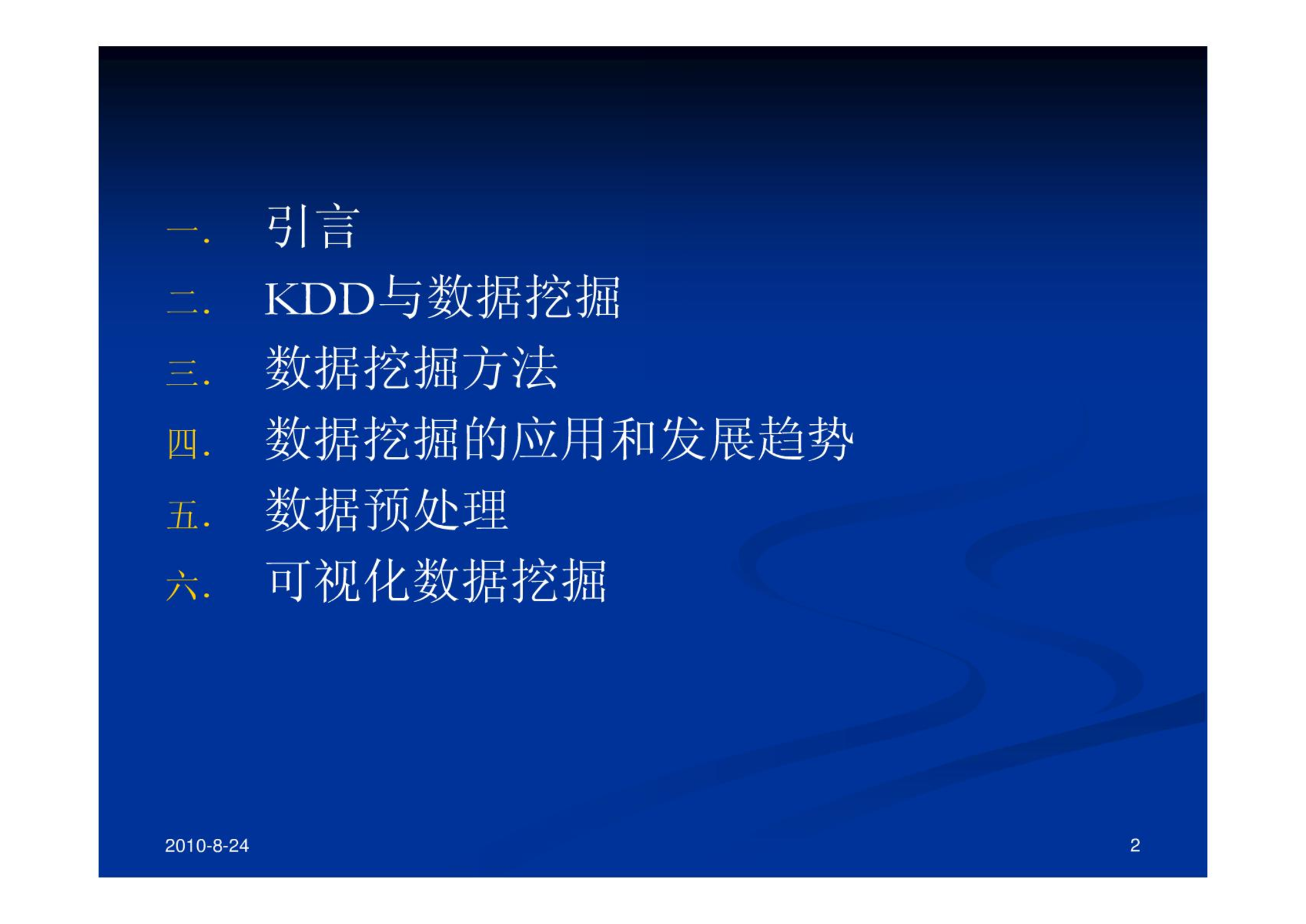 一. 引言
二. KDD与数据挖掘
三. 数据挖掘方法
四. 数据挖掘的应用和发展趋势
五. 数据预处理
六. 可视化数据挖掘

2010-8-24

2